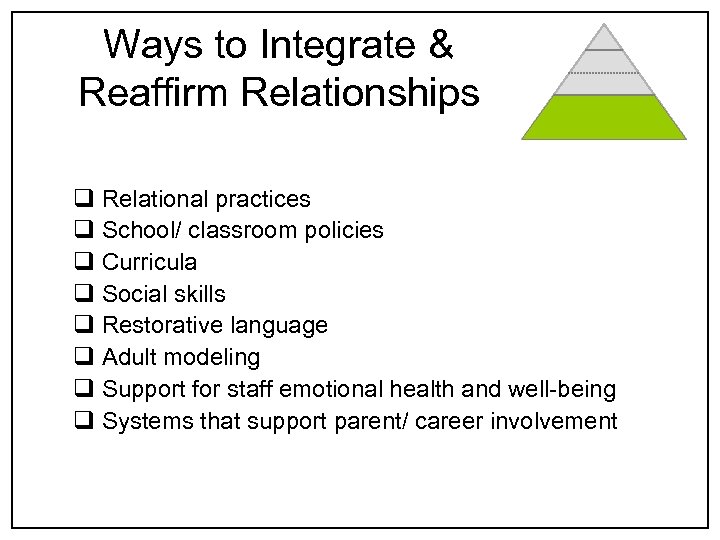 Ways to Integrate & Reaffirm Relationships

❑ Relational practices
❑ School/ classroom policies
❑ Curricula
❑ Social skills
❑ Restorative language
❑ Adult modeling
❑ Support for staff emotional health and well-being
❑ Systems that support parent/ career involvement